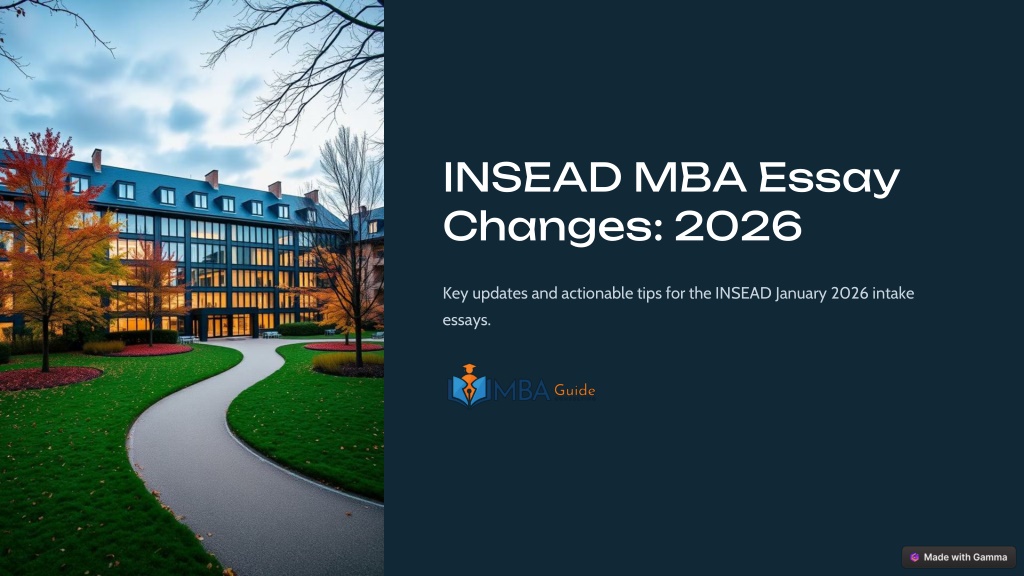 INSEAD MBA Essay Changes: 2026

Key updates and actionable tips for the INSEAD January 2026 intake essays.

MBA Guide

Made with Gamma